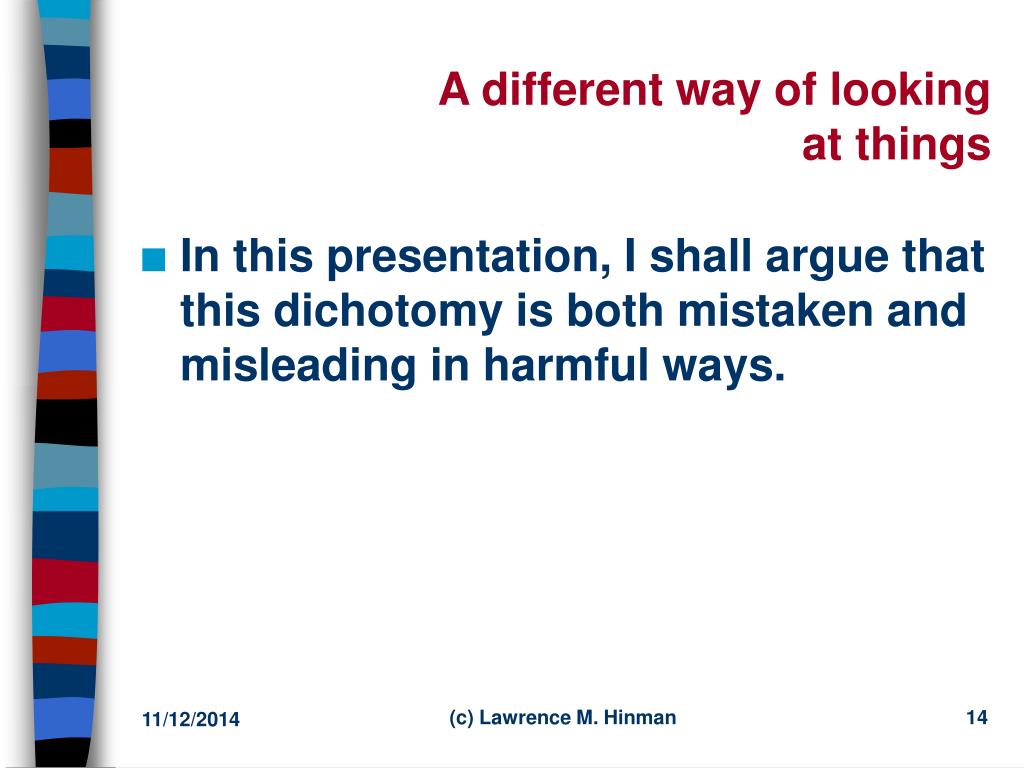 A different way of looking at things

■ In this presentation, I shall argue that this dichotomy is both mistaken and misleading in harmful ways.

11/12/2014

(c) Lawrence M. Hinman

14